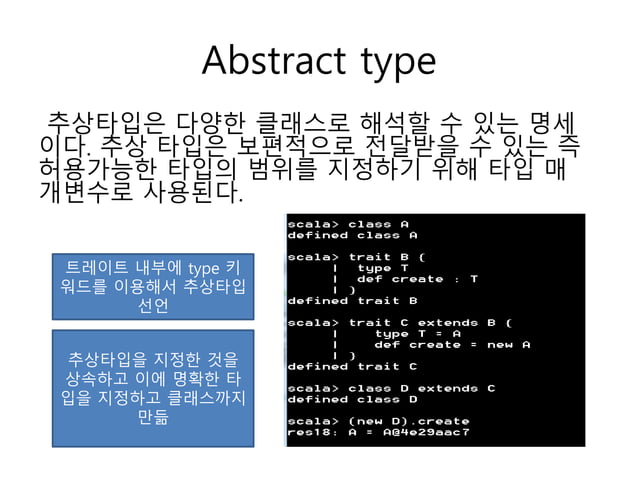 Abstract type

추상타입은 다양한 클래스로 해석할 수 있는 명세이다. 추상 타입은 보편적으로 전달받을 수 있는 즉 허용가능한 타입의 범위를 지정하기 위해 타입 매개변수로 사용된다.

트레이트 내부에 type 키워드를 이용해서 추상타입 선언

추상타입을 지정한 것을 상속하고 이에 명확한 타입을 지정하고 클래스까지 만듦

scala> class A
defined class A

scala> trait B {
     |   type T
     |   def create : T
     | }
defined trait B

scala> trait C extends B {
     |     type T = A
     |     def create = new A
     | }
defined trait C

scala> class D extends C
defined class D

scala> (new D).create
res18: A = A@4e29aac7